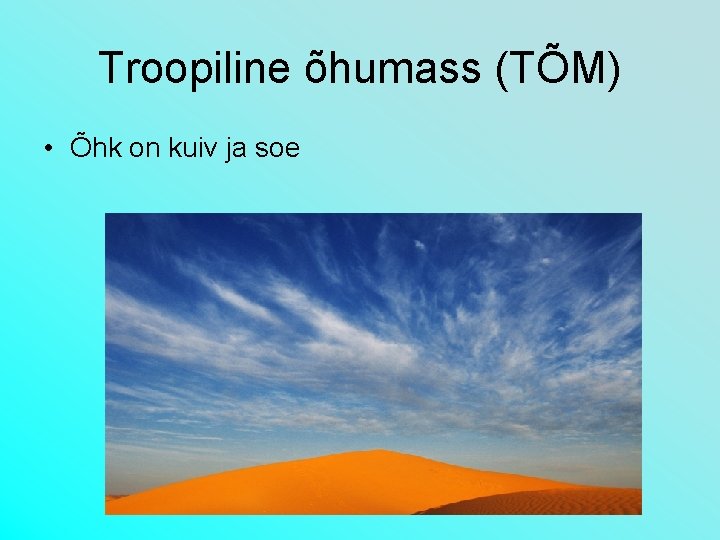 Troopiline õhumass (TÕM)

• Õhk on kuiv ja soe